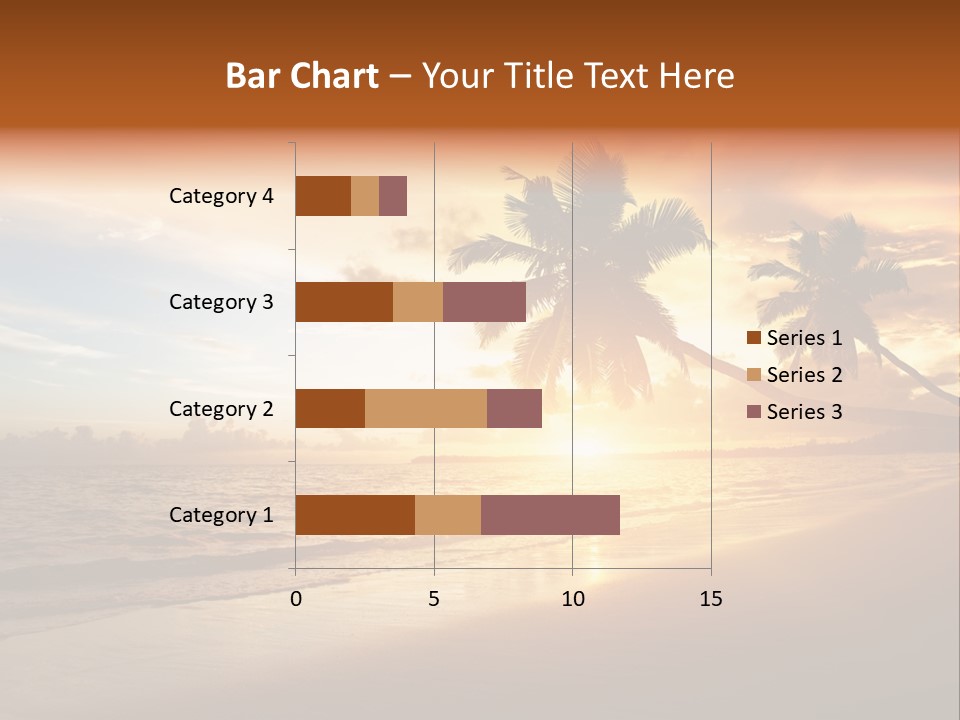 Bar Chart – Your Title Text Here

Category 4
Category 3
Category 2
Category 1

0
5
10
15

Series 1
Series 2
Series 3